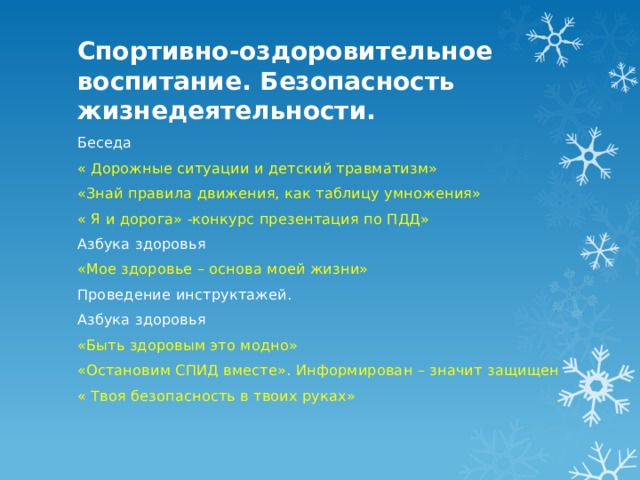 Спортивно-оздоровительное воспитание. Безопасность жизнедеятельности.

Беседа

« Дорожные ситуации и детский травматизм»

«Знай правила движения, как таблицу умножения»

« Я и дорога» -конкурс презентация по ПДД»

Азбука здоровья

«Мое здоровье – основа моей жизни»

Проведение инструктажей.

Азбука здоровья

«Быть здоровым это модно»

«Остановим СПИД вместе». Информирован – значит защищен

« Твоя безопасность в твоих руках»